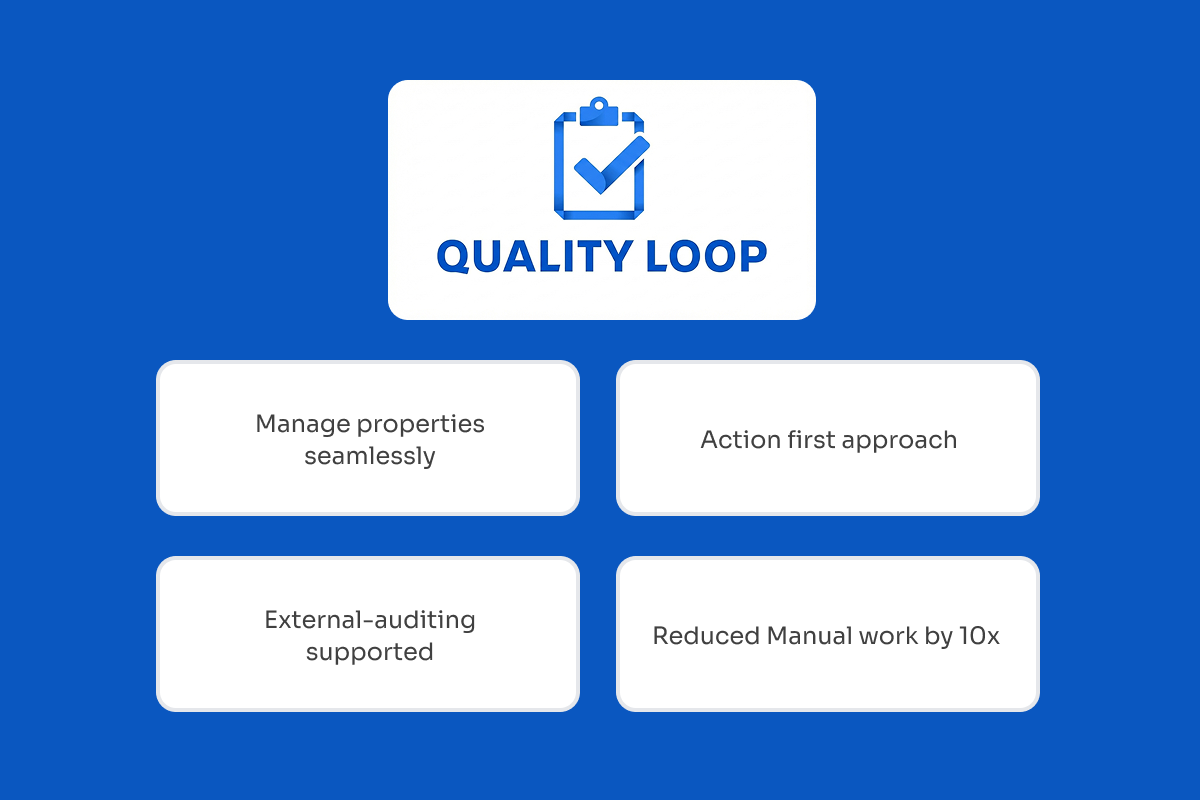 QUALITY LOOP

Manage properties seamlessly

Action first approach

External-auditing supported

Reduced Manual work by 10x